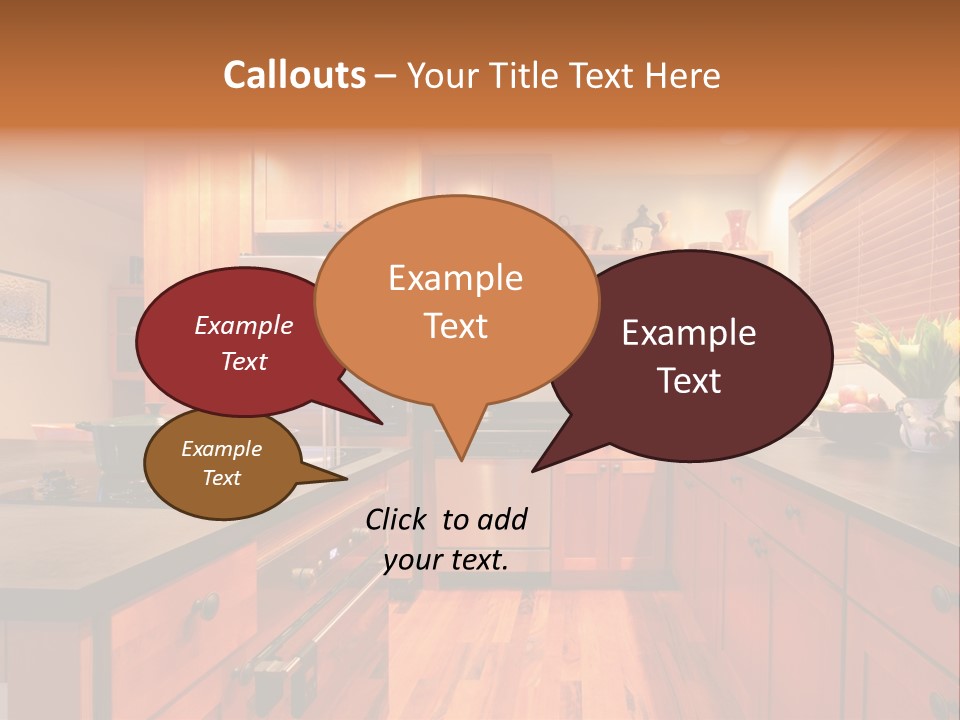 Callouts – Your Title Text Here

Example Text

Example Text

Example Text

Example Text

Click to add your text.